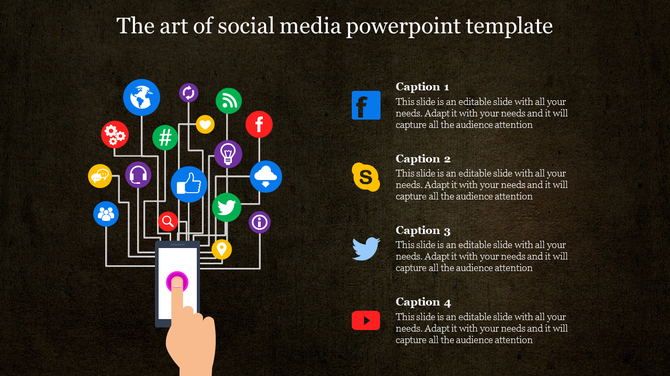 The art of social media powerpoint template

Caption 1
This slide is an editable slide with all your needs. Adapt it with your needs and it will capture all the audience attention

Caption 2
This slide is an editable slide with all your needs. Adapt it with your needs and it will capture all the audience attention

Caption 3
This slide is an editable slide with all your needs. Adapt it with your needs and it will capture all the audience attention

Caption 4
This slide is an editable slide with all your needs. Adapt it with your needs and it will capture all the audience attention